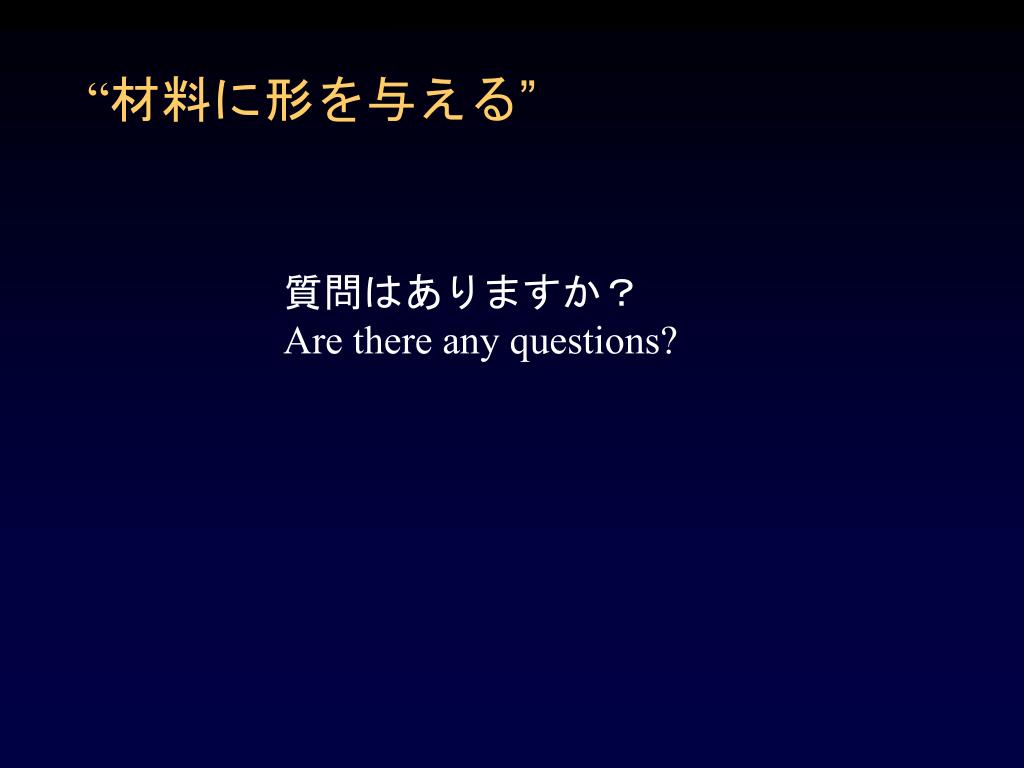 “材料に形を与える”

質問はありますか？
Are there any questions?